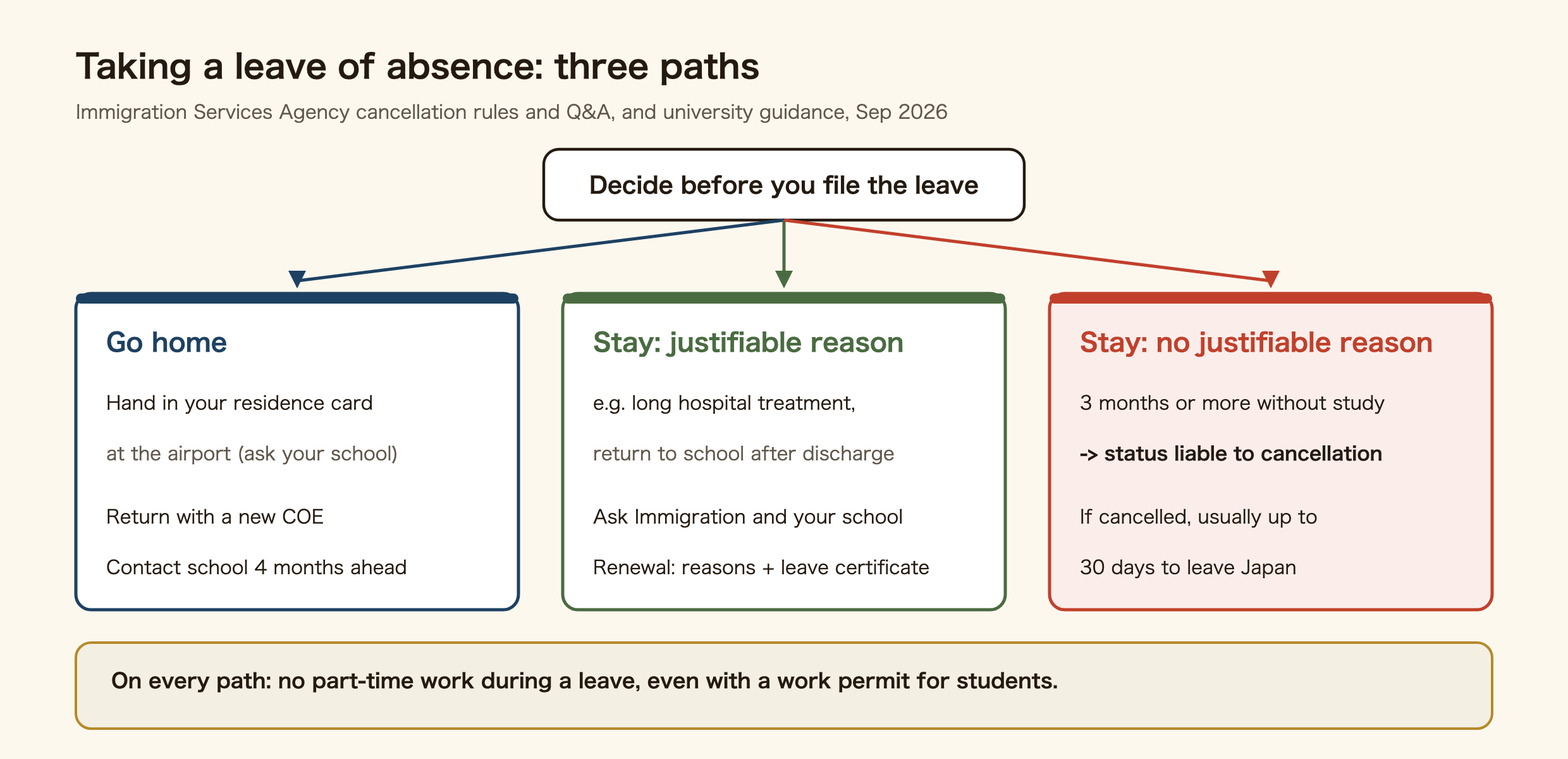 Taking a leave of absence: three paths

Immigration Services Agency cancellation rules and Q&A, and university guidance, Sep 2026

Decide before you file the leave

Go home

Hand in your residence card

at the airport (ask your school)

Return with a new COE

Contact school 4 months ahead

Stay: justifiable reason

e.g. long hospital treatment,

return to school after discharge

Ask Immigration and your school

Renewal: reasons + leave certificate

Stay: no justifiable reason

3 months or more without study

-> status liable to cancellation

If cancelled, usually up to

30 days to leave Japan

On every path: no part-time work during a leave, even with a work permit for students.